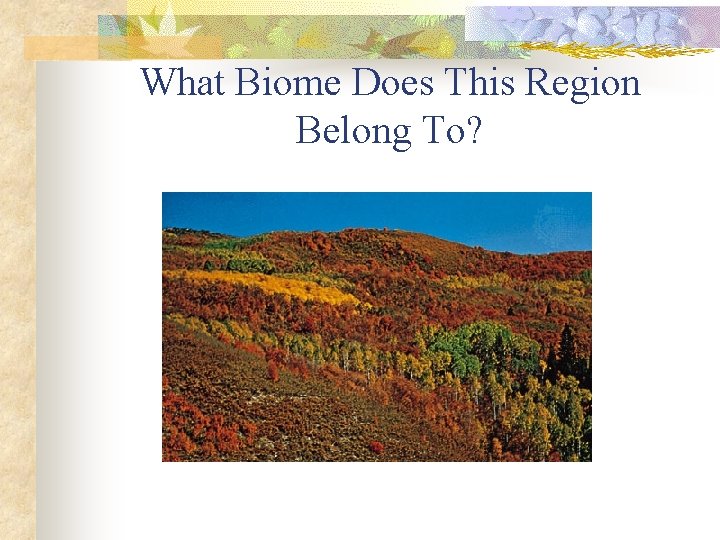 What Biome Does This Region Belong To?